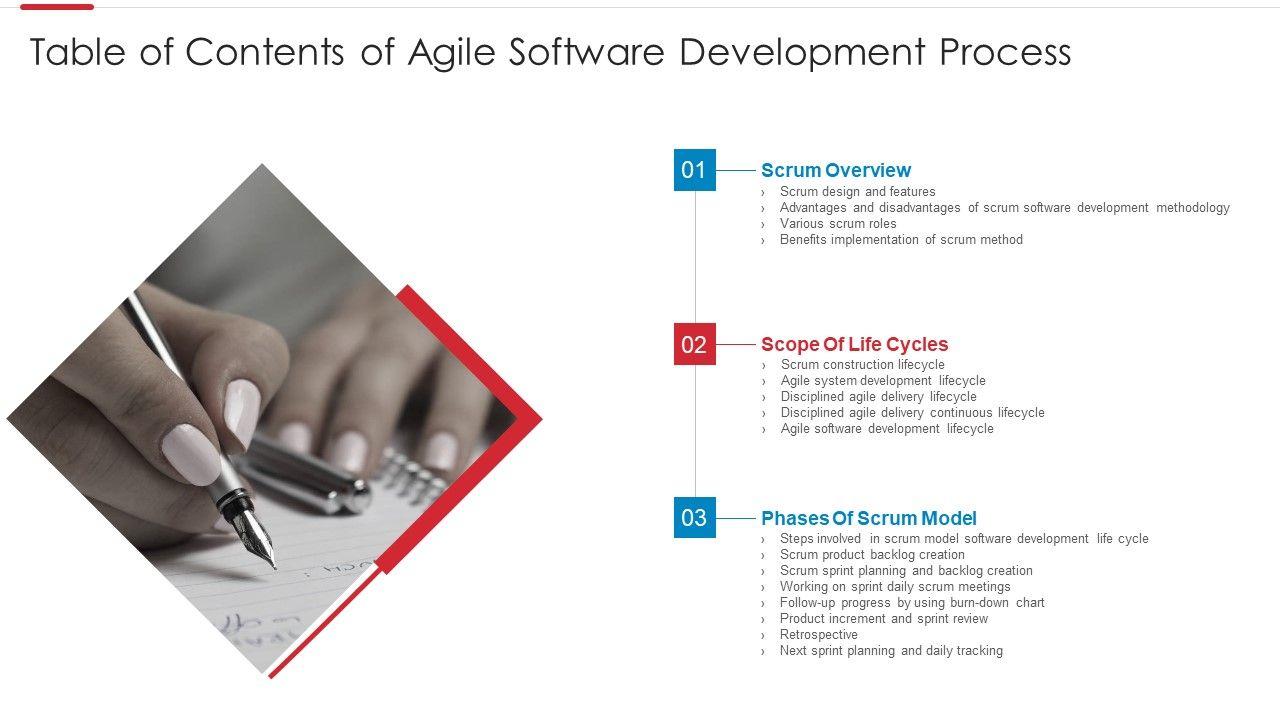 Table of Contents of Agile Software Development Process

01 Scrum Overview
› Scrum design and features
› Advantages and disadvantages of scrum software development methodology
› Various scrum roles
› Benefits implementation of scrum method

02 Scope Of Life Cycles
› Scrum construction lifecycle
› Agile system development lifecycle
› Disciplined agile delivery lifecycle
› Disciplined agile delivery continuous lifecycle
› Agile software development lifecycle

03 Phases Of Scrum Model
› Steps involved in scrum model software development life cycle
› Scrum product backlog creation
› Scrum sprint planning and backlog creation
› Working on sprint daily scrum meetings
› Follow-up progress by using burn-down chart
› Product increment and sprint review
› Retrospective
› Next sprint planning and daily tracking